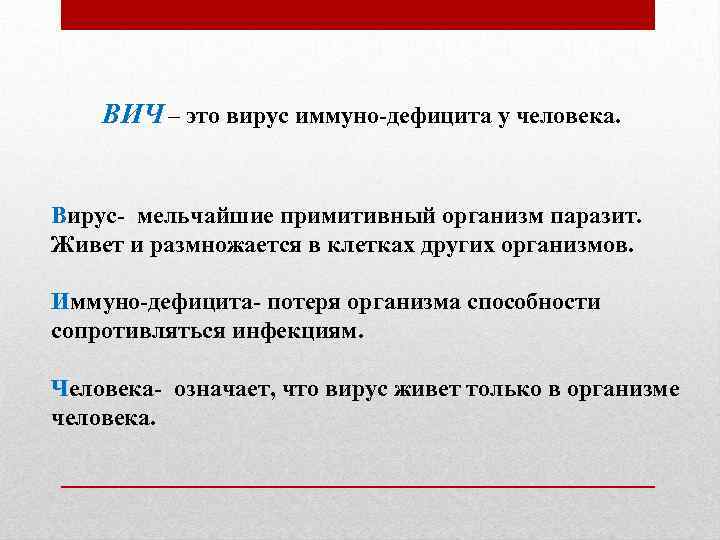 ВИЧ – это вирус иммуно-дефицита у человека.

Вирус- мельчайшие примитивный организм паразит. Живет и размножается в клетках других организмов.

Иммуно-дефицита- потеря организма способности сопротивляться инфекциям.

Человека- означает, что вирус живет только в организме человека.